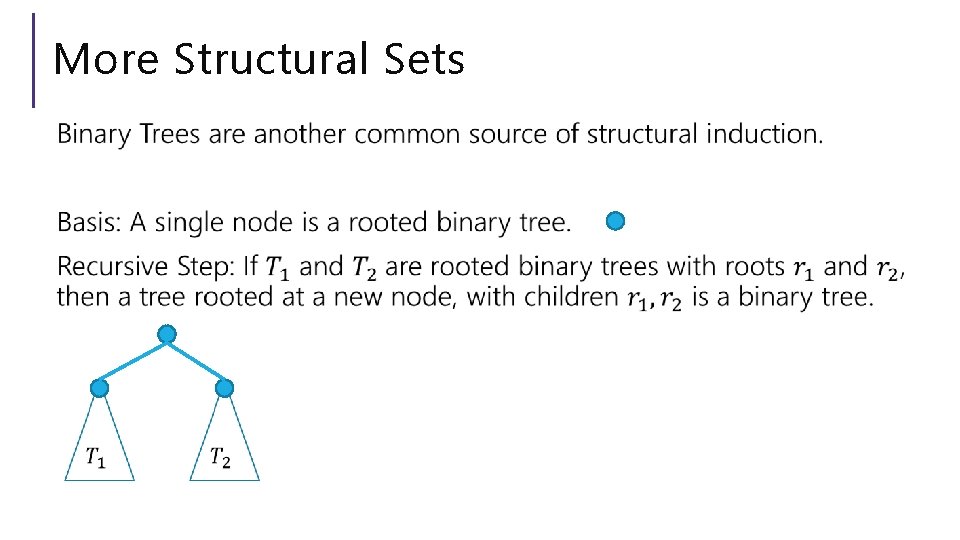 More Structural Sets

Binary Trees are another common source of structural induction.

Basis: A single node is a rooted binary tree.

Recursive Step: If $T_1$ and $T_2$ are rooted binary trees with roots $r_1$ and $r_2$, then a tree rooted at a new node, with children $r_1, r_2$ is a binary tree.

$T_1$

$T_2$